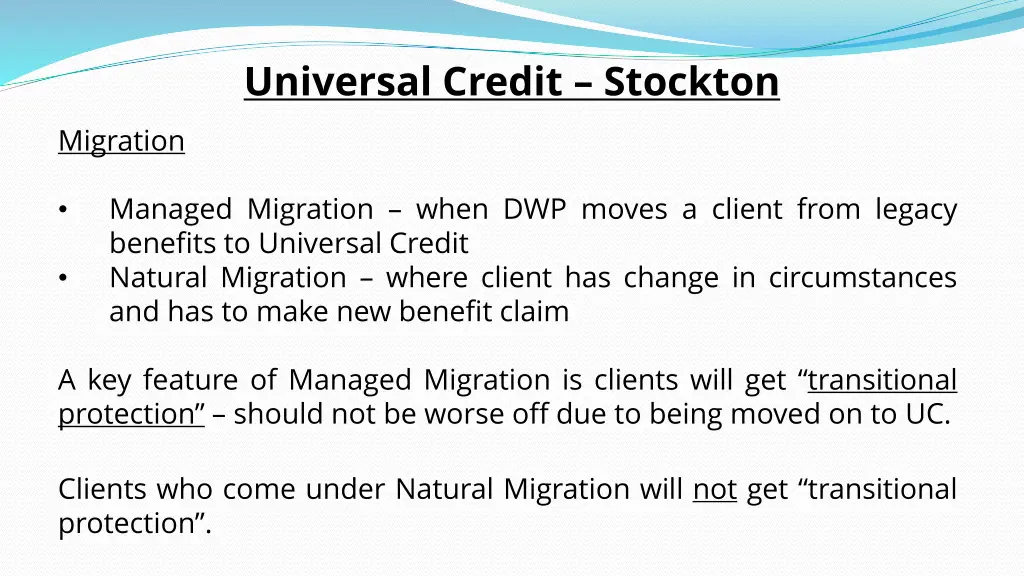 Universal Credit – Stockton

Migration

• Managed Migration – when DWP moves a client from legacy benefits to Universal Credit
• Natural Migration – where client has change in circumstances and has to make new benefit claim

A key feature of Managed Migration is clients will get “transitional protection” – should not be worse off due to being moved on to UC.

Clients who come under Natural Migration will not get “transitional protection”.